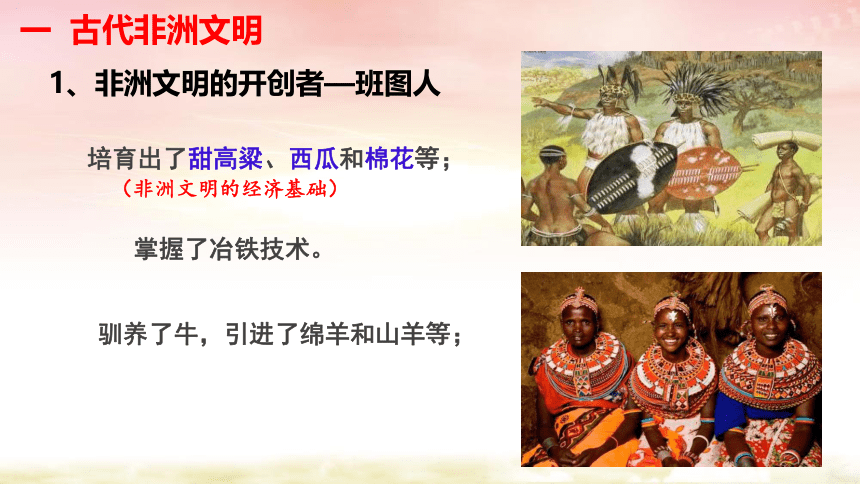 一 古代非洲文明

1、非洲文明的开创者—班图人

培育出了甜高粱、西瓜和棉花等；
（非洲文明的经济基础）

掌握了冶铁技术。

驯养了牛，引进了绵羊和山羊等；